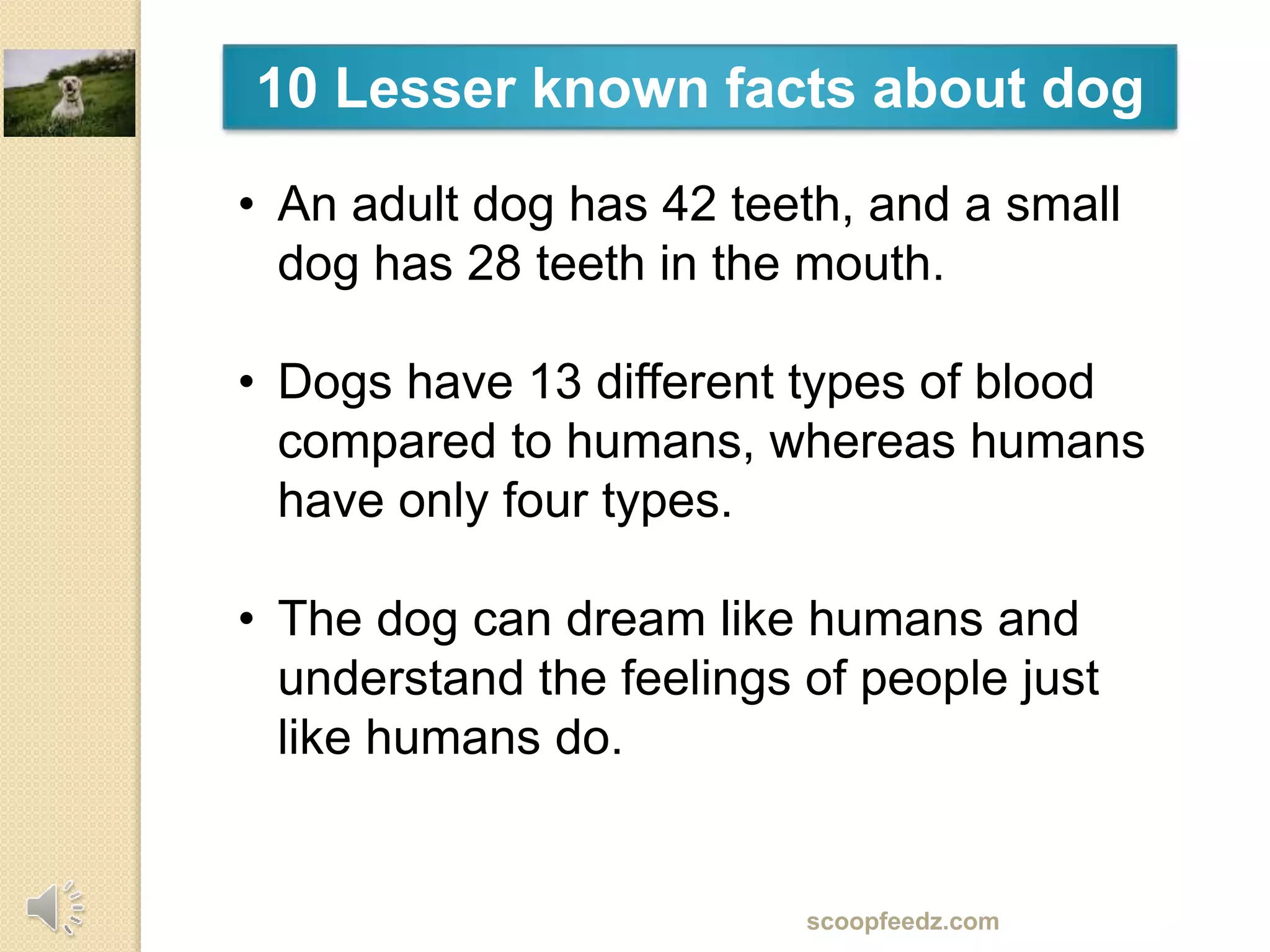 10 Lesser known facts about dog

• An adult dog has 42 teeth, and a small dog has 28 teeth in the mouth.

• Dogs have 13 different types of blood compared to humans, whereas humans have only four types.

• The dog can dream like humans and understand the feelings of people just like humans do.

scoopfeedz.com